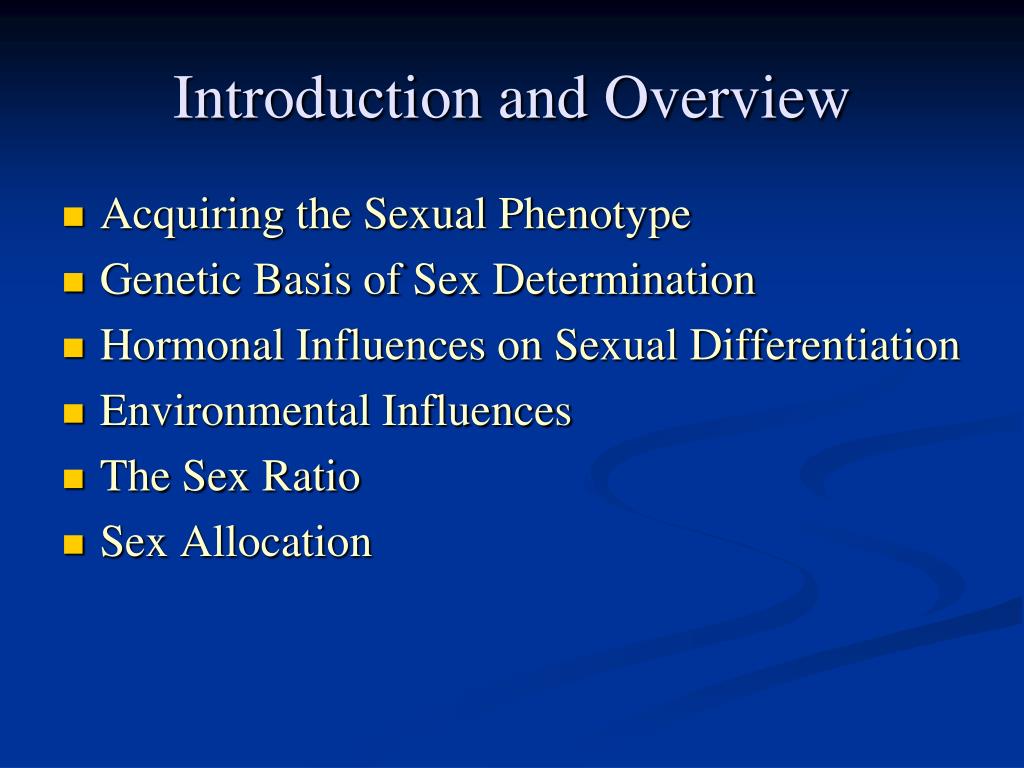 Introduction and Overview

- Acquiring the Sexual Phenotype
- Genetic Basis of Sex Determination
- Hormonal Influences on Sexual Differentiation
- Environmental Influences
- The Sex Ratio
- Sex Allocation